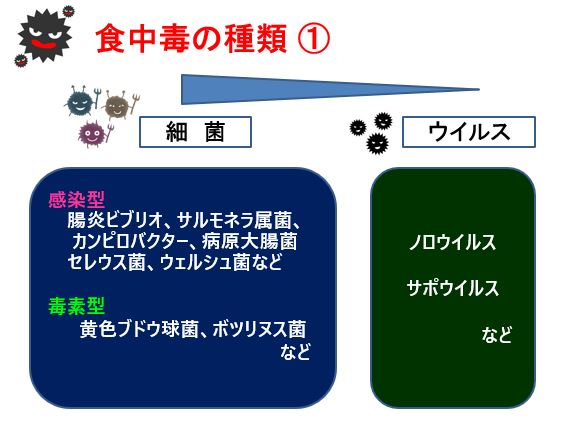 食中毒の種類 ①

細　菌

ウイルス

感染型
腸炎ビブリオ、サルモネラ属菌、カンピロバクター、病原大腸菌
セレウス菌、ウェルシュ菌など

毒素型
黄色ブドウ球菌、ボツリヌス菌
など

ノロウイルス

サポウイルス

など